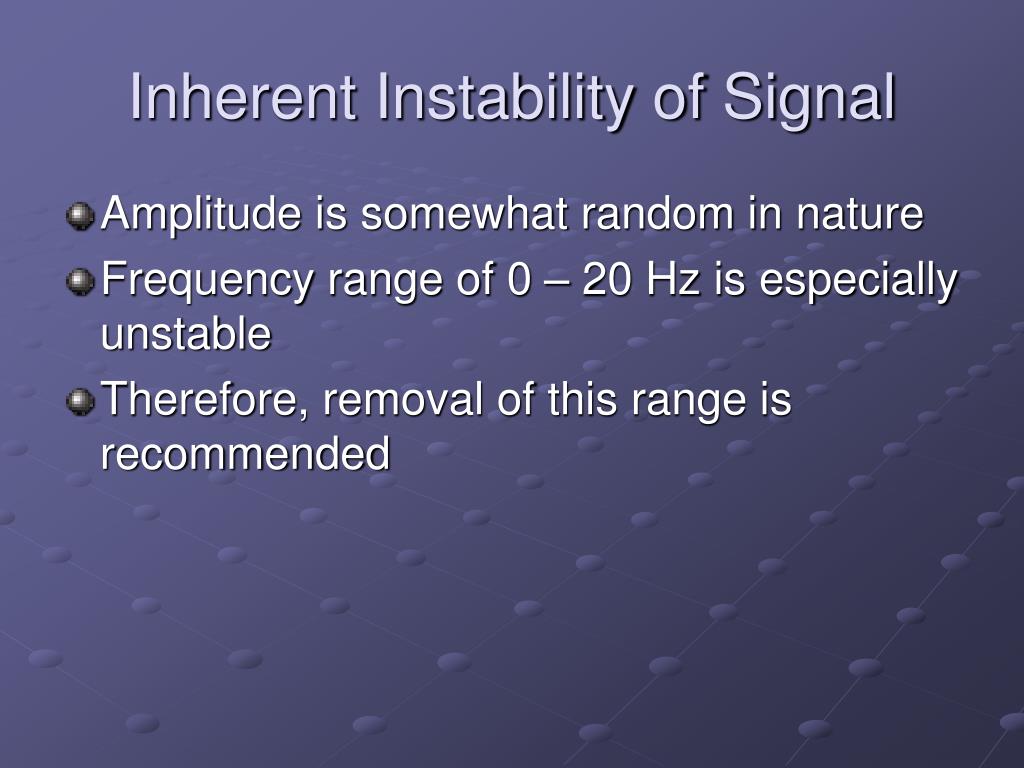 Inherent Instability of Signal

Amplitude is somewhat random in nature

Frequency range of 0 – 20 Hz is especially unstable

Therefore, removal of this range is recommended